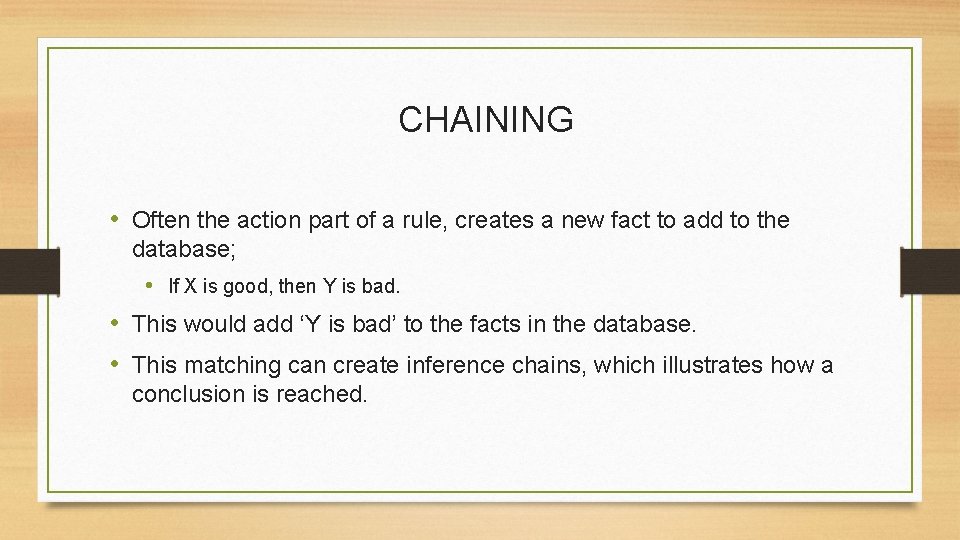 CHAINING

• Often the action part of a rule, creates a new fact to add to the database;

• If X is good, then Y is bad.

• This would add ‘Y is bad’ to the facts in the database.

• This matching can create inference chains, which illustrates how a conclusion is reached.